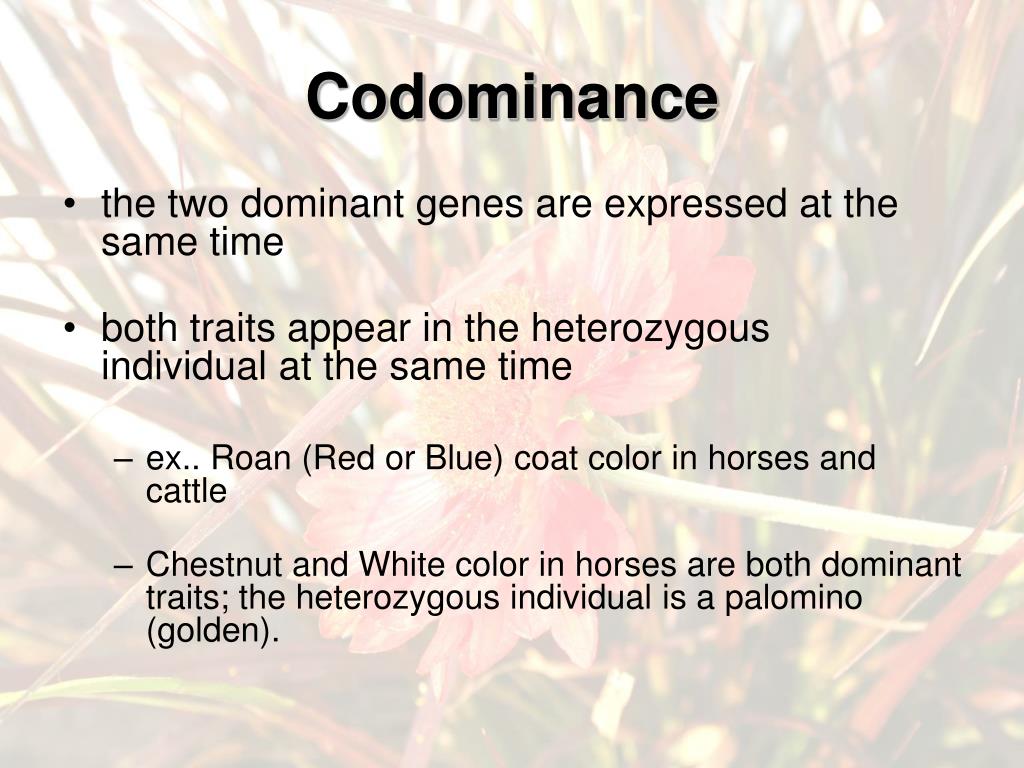 Codominance

• the two dominant genes are expressed at the same time

• both traits appear in the heterozygous individual at the same time

– ex.. Roan (Red or Blue) coat color in horses and cattle

– Chestnut and White color in horses are both dominant traits; the heterozygous individual is a palomino (golden).